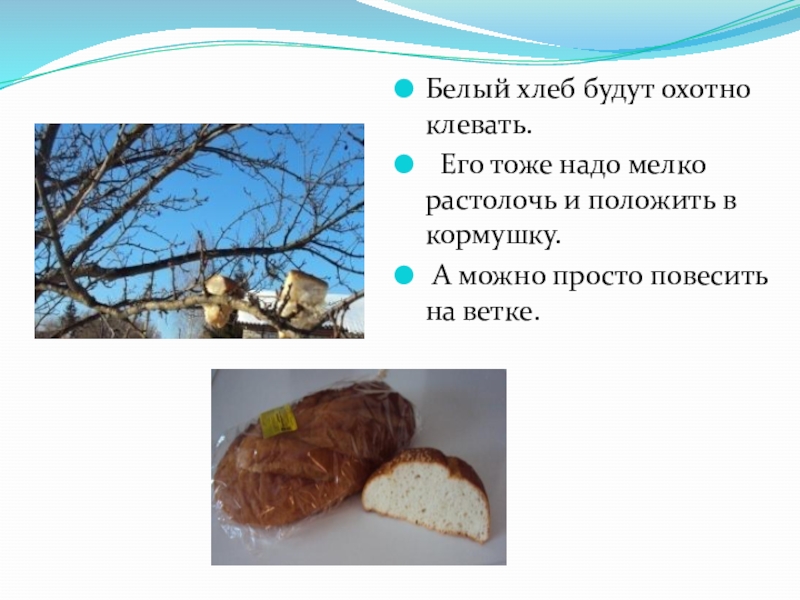 Белый хлеб будут охотно клевать.

Его тоже надо мелко растолочь и положить в кормушку.

А можно просто повесить на ветке.